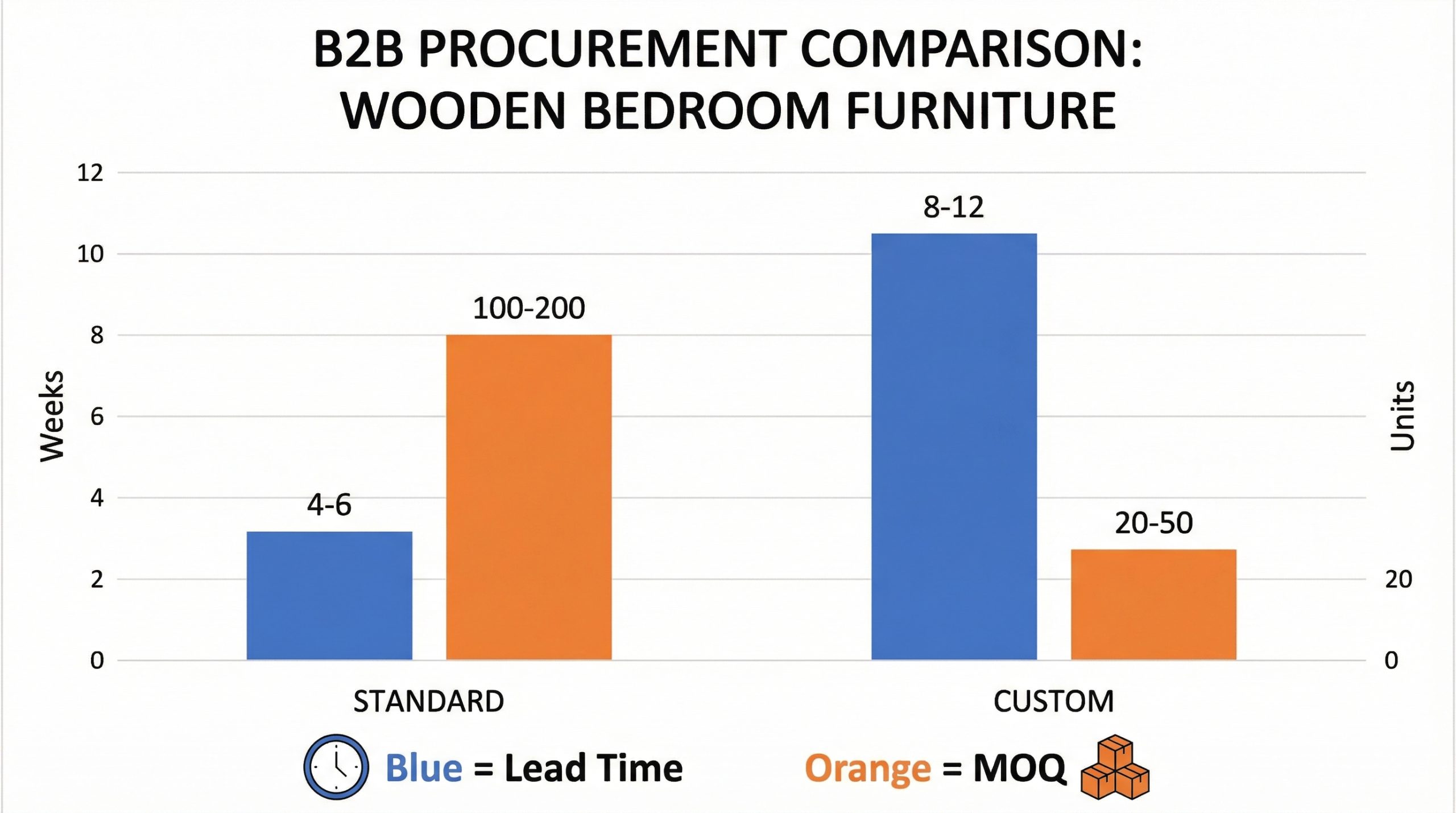 B2B PROCUREMENT COMPARISON:
WOODEN BEDROOM FURNITURE

Weeks

12
10
8
6
4
2
0

Units

20
0

4-6
100-200
8-12
20-50

STANDARD
CUSTOM

Blue = Lead Time
Orange = MOQ